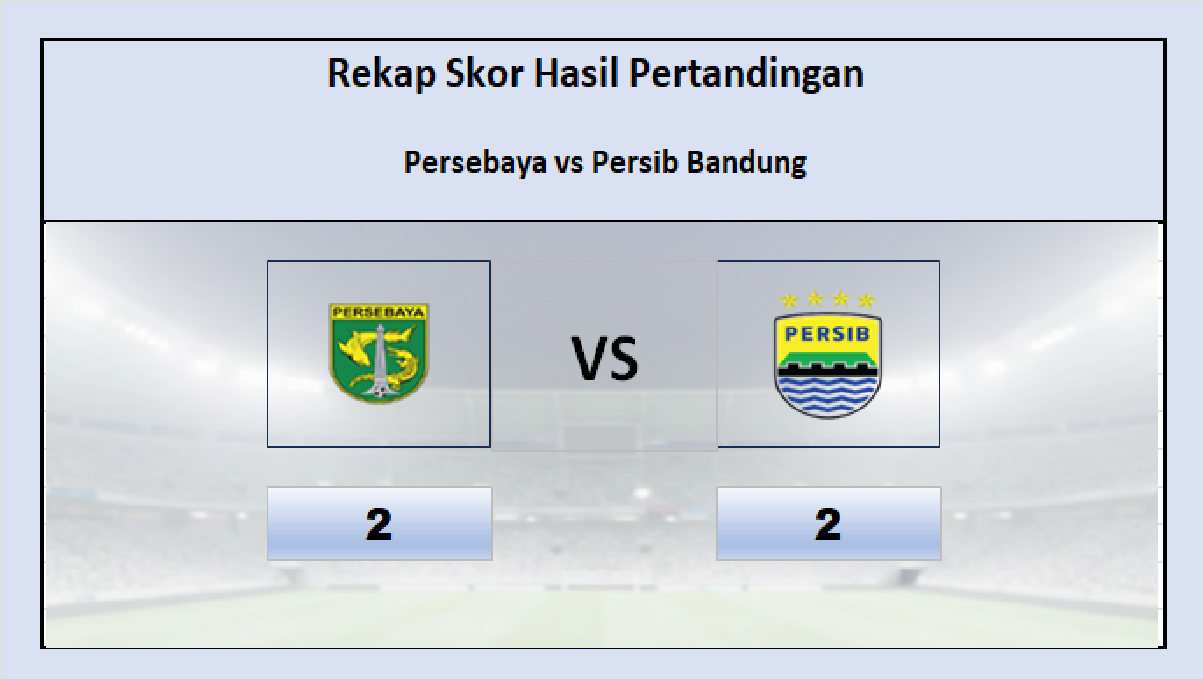 Rekap Skor Hasil Pertandingan

Persebaya vs Persib Bandung

PERSEBAYA

VS

PERSIB

2

2